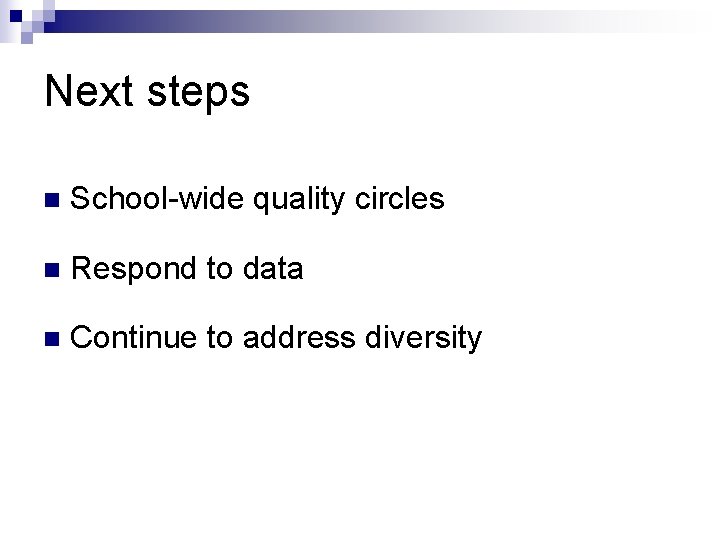 Next steps

- School-wide quality circles
- Respond to data
- Continue to address diversity